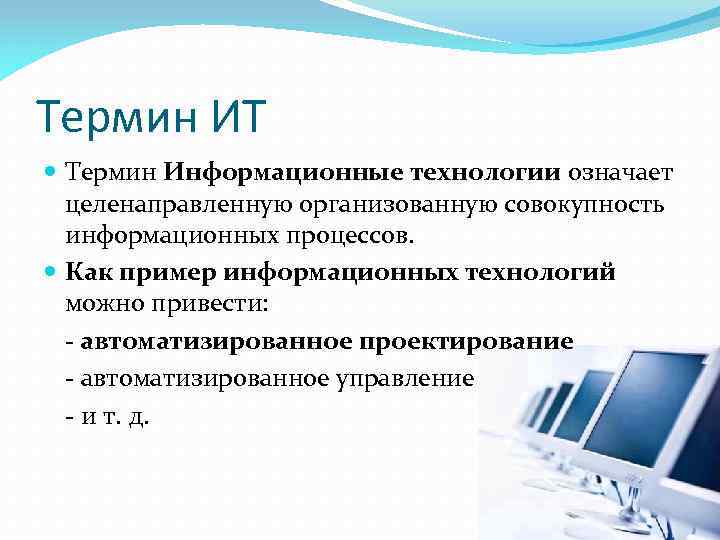 Термин ИТ

Термин Информационные технологии означает целенаправленную организованную совокупность информационных процессов.

Как пример информационных технологий можно привести:

- автоматизированное проектирование

- автоматизированное управление

- и т. д.